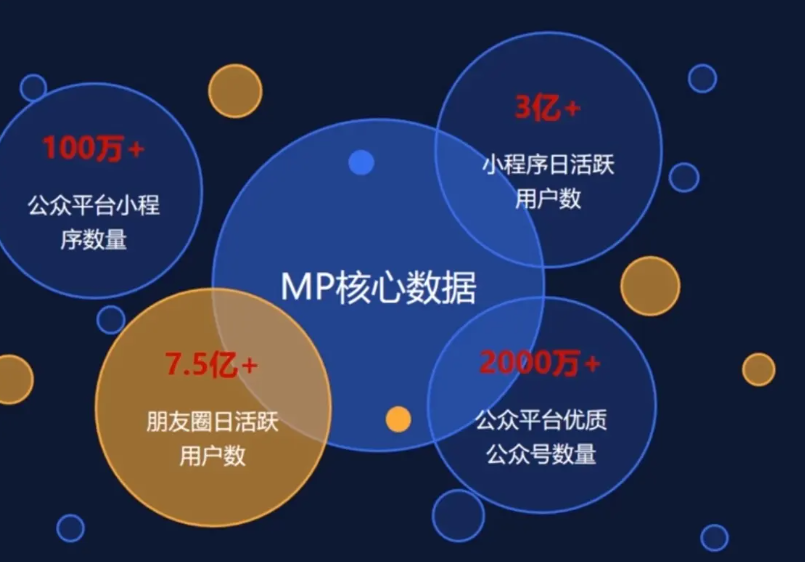 100万+

公众平台小程序数量

3亿+

小程序日活跃用户数

MP核心数据

7.5亿+

朋友圈日活跃用户数

2000万+

公众平台优质公众号数量